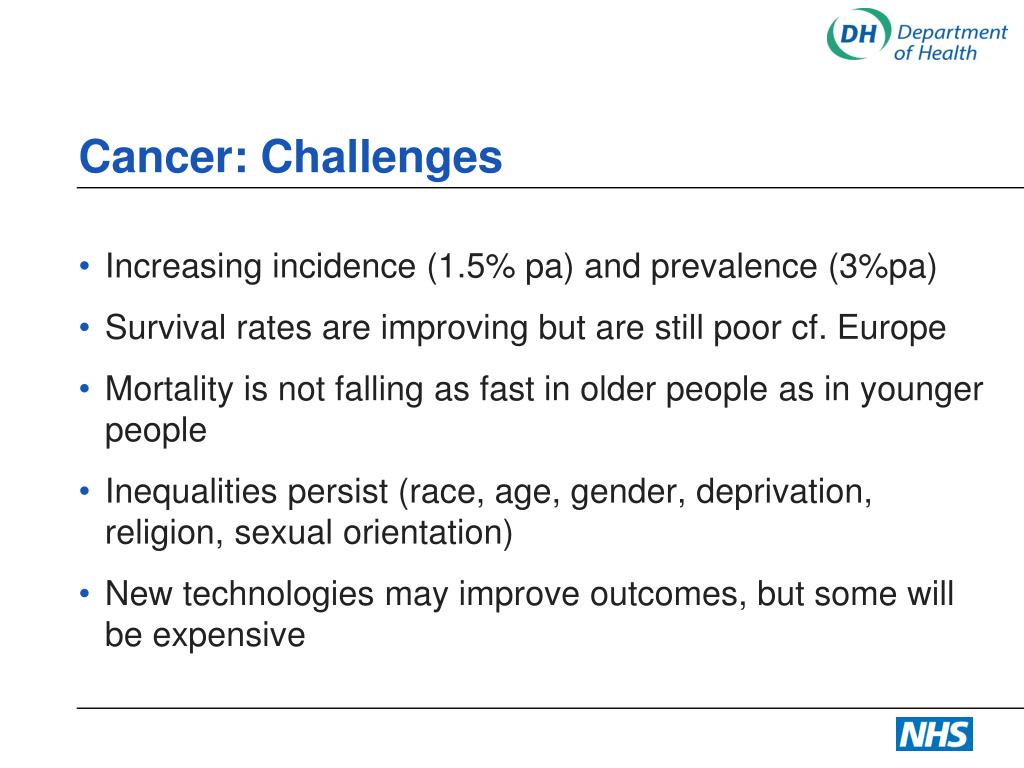 DH Department of Health

Cancer: Challenges

• Increasing incidence (1.5% pa) and prevalence (3%pa)
• Survival rates are improving but are still poor cf. Europe
• Mortality is not falling as fast in older people as in younger people
• Inequalities persist (race, age, gender, deprivation, religion, sexual orientation)
• New technologies may improve outcomes, but some will be expensive

NHS